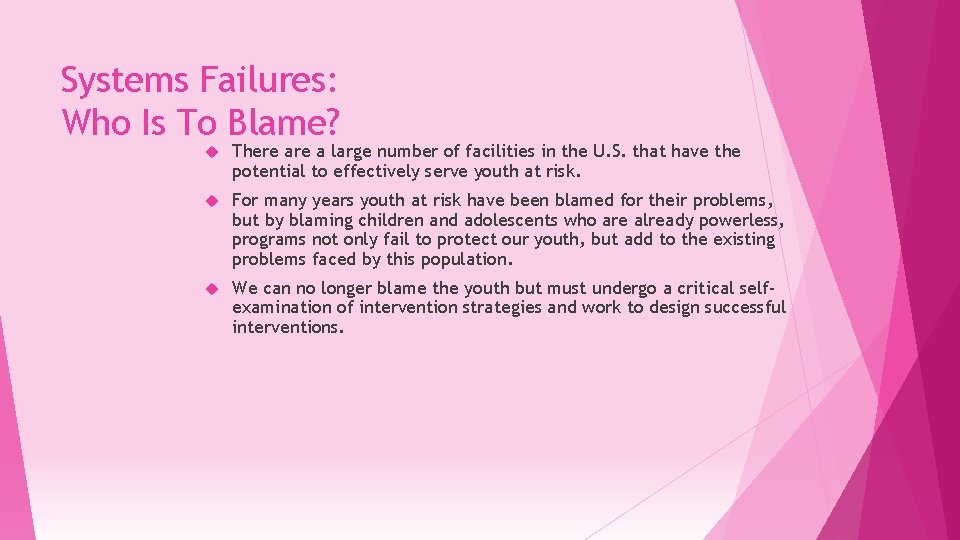 Systems Failures:
Who Is To Blame?

There are a large number of facilities in the U.S. that have the potential to effectively serve youth at risk.

For many years youth at risk have been blamed for their problems, but by blaming children and adolescents who are already powerless, programs not only fail to protect our youth, but add to the existing problems faced by this population.

We can no longer blame the youth but must undergo a critical self-examination of intervention strategies and work to design successful interventions.